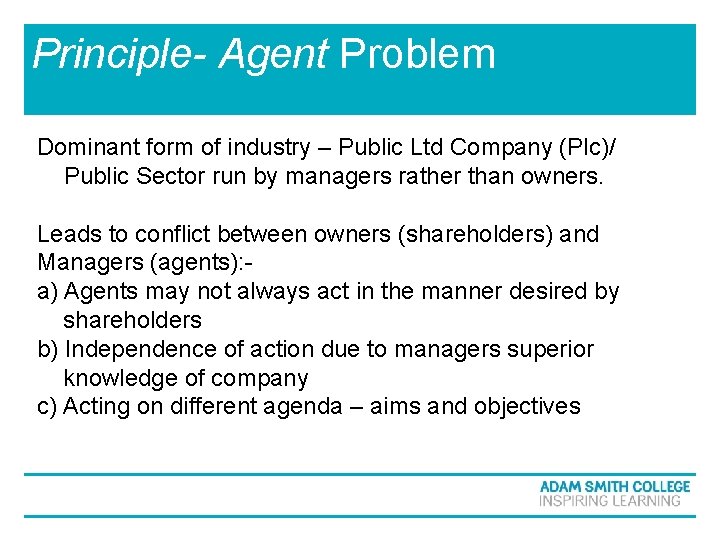 Principle- Agent Problem

Dominant form of industry – Public Ltd Company (Plc)/ Public Sector run by managers rather than owners.

Leads to conflict between owners (shareholders) and Managers (agents):-
a) Agents may not always act in the manner desired by shareholders
b) Independence of action due to managers superior knowledge of company
c) Acting on different agenda – aims and objectives

ADAM SMITH COLLEGE
INSPIRING LEARNING